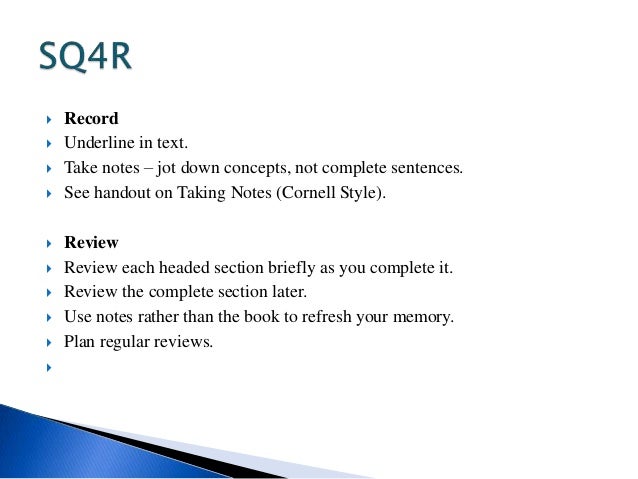 SQ4R

Record
Underline in text.
Take notes – jot down concepts, not complete sentences.
See handout on Taking Notes (Cornell Style).

Review
Review each headed section briefly as you complete it.
Review the complete section later.
Use notes rather than the book to refresh your memory.
Plan regular reviews.